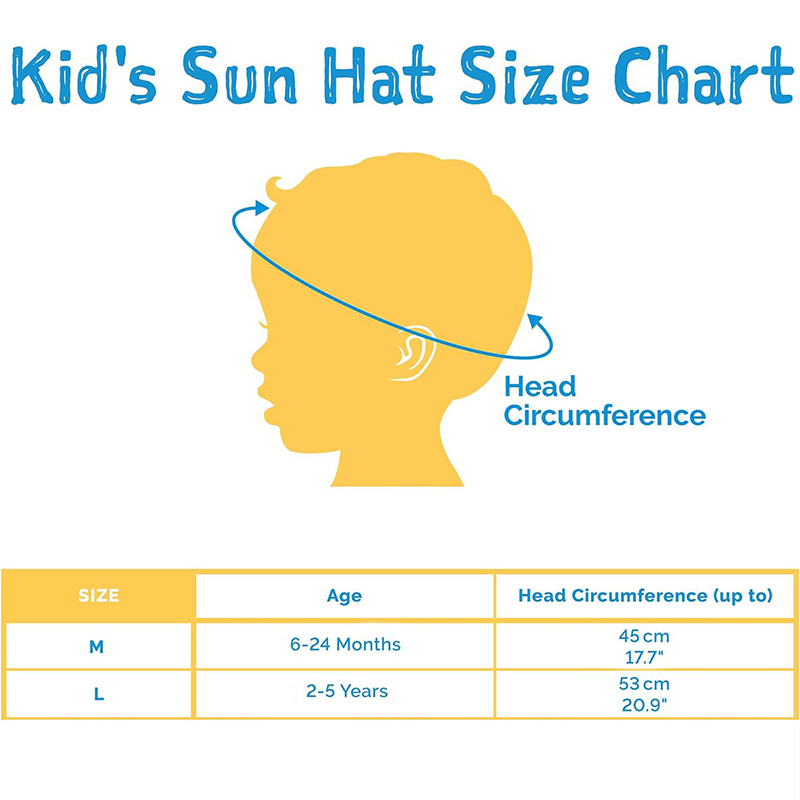 Kid's Sun Hat Size Chart

Head Circumference

| SIZE | Age | Head Circumference (up to) |
|---|---|---|
| M | 6-24 Months | 45 cm 17.7" |
| L | 2-5 Years | 53 cm 20.9" |